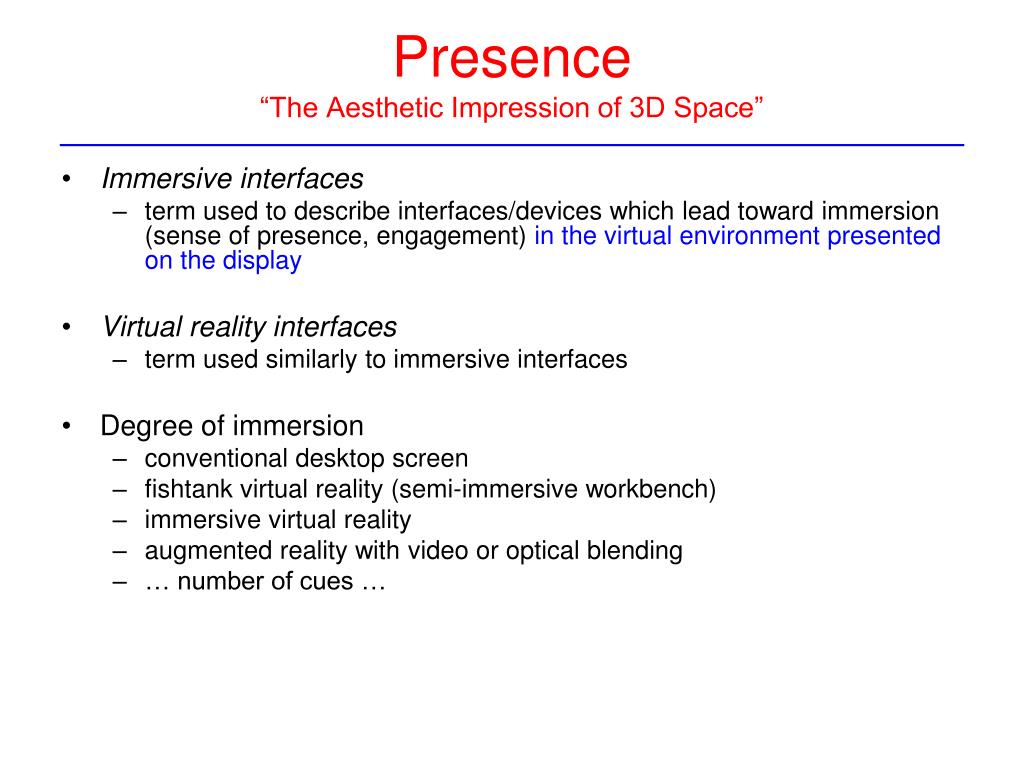 Presence
“The Aesthetic Impression of 3D Space”

• Immersive interfaces
– term used to describe interfaces/devices which lead toward immersion (sense of presence, engagement) in the virtual environment presented on the display

• Virtual reality interfaces
– term used similarly to immersive interfaces

• Degree of immersion
– conventional desktop screen
– fishtank virtual reality (semi-immersive workbench)
– immersive virtual reality
– augmented reality with video or optical blending
– … number of cues …